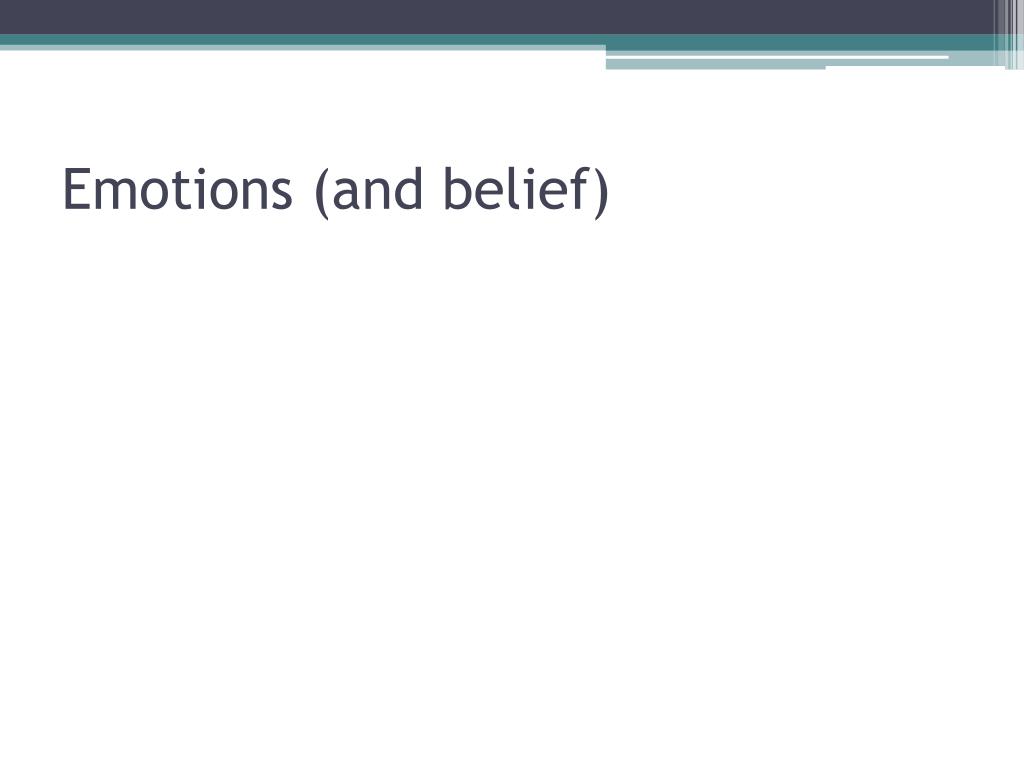 Emotions (and belief)